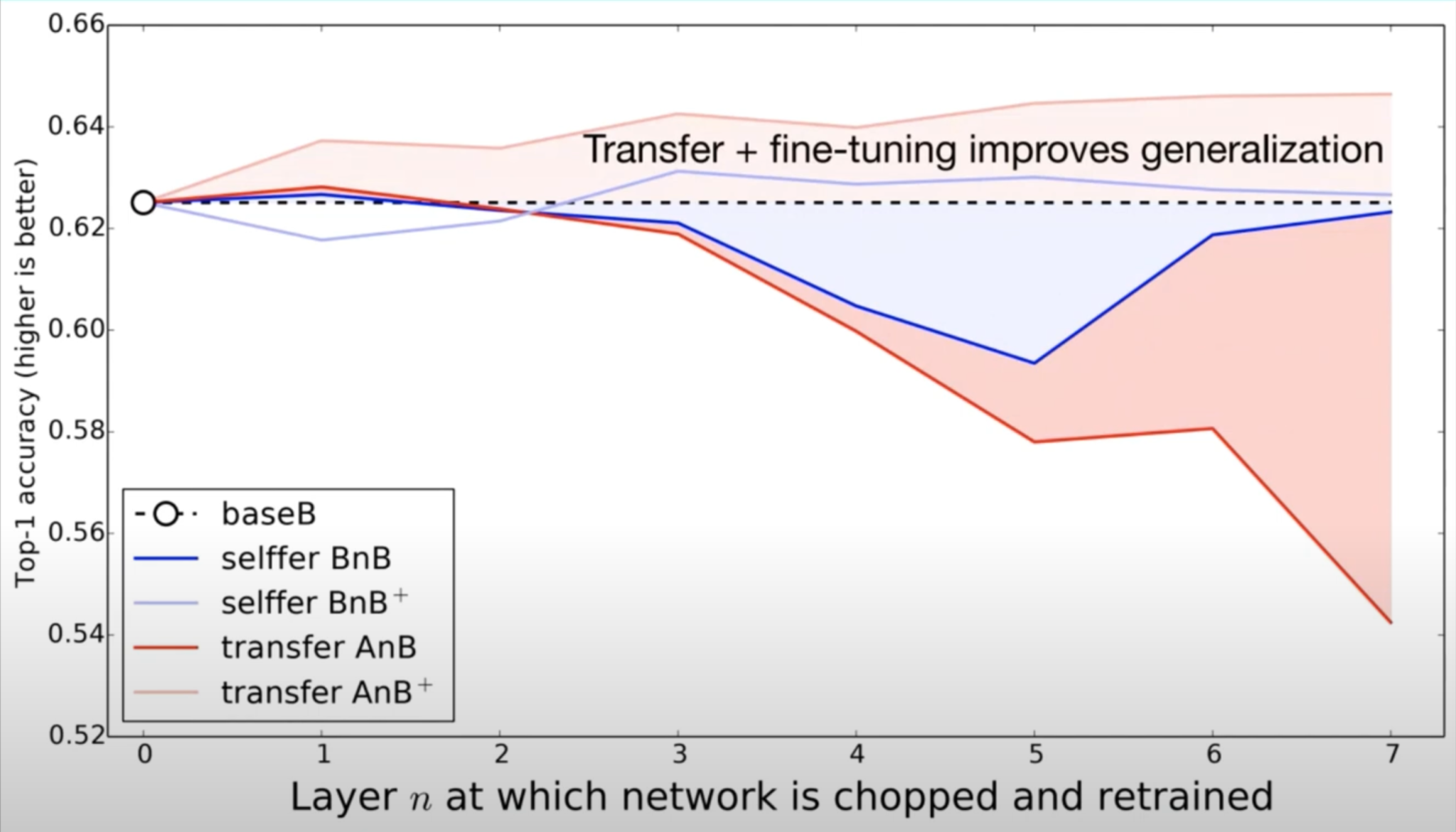 Top-1 accuracy (higher is better)

0.66
0.64
0.62
0.60
0.58
0.56
0.54
0.52

Transfer + fine-tuning improves generalization

baseB
selffer BnB
selffer BnB$^+$
transfer AnB
transfer AnB$^+$

0 1 2 3 4 5 6 7

Layer $n$ at which network is chopped and retrained